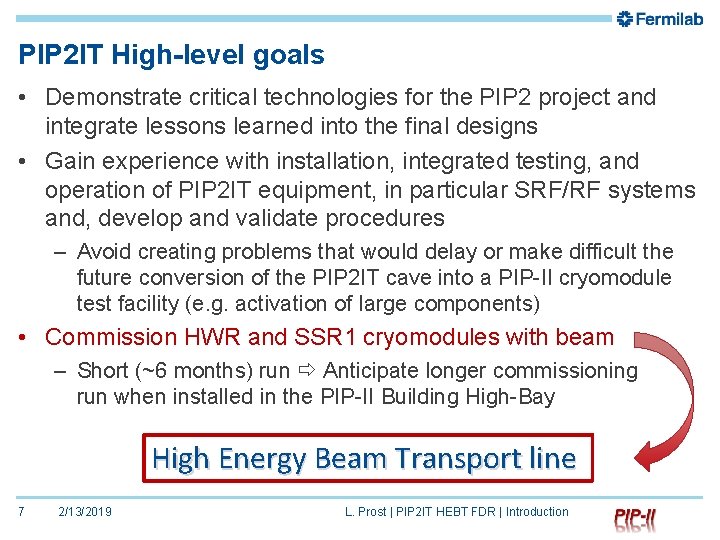 Fermilab

PIP2IT High-level goals

• Demonstrate critical technologies for the PIP2 project and integrate lessons learned into the final designs

• Gain experience with installation, integrated testing, and operation of PIP2IT equipment, in particular SRF/RF systems and, develop and validate procedures

– Avoid creating problems that would delay or make difficult the future conversion of the PIP2IT cave into a PIP-II cryomodule test facility (e.g. activation of large components)

• Commission HWR and SSR1 cryomodules with beam

– Short (~6 months) run ⇨ Anticipate longer commissioning run when installed in the PIP-II Building High-Bay

High Energy Beam Transport line

7 2/13/2019 L. Prost | PIP2IT HEBT FDR | Introduction PIP-II